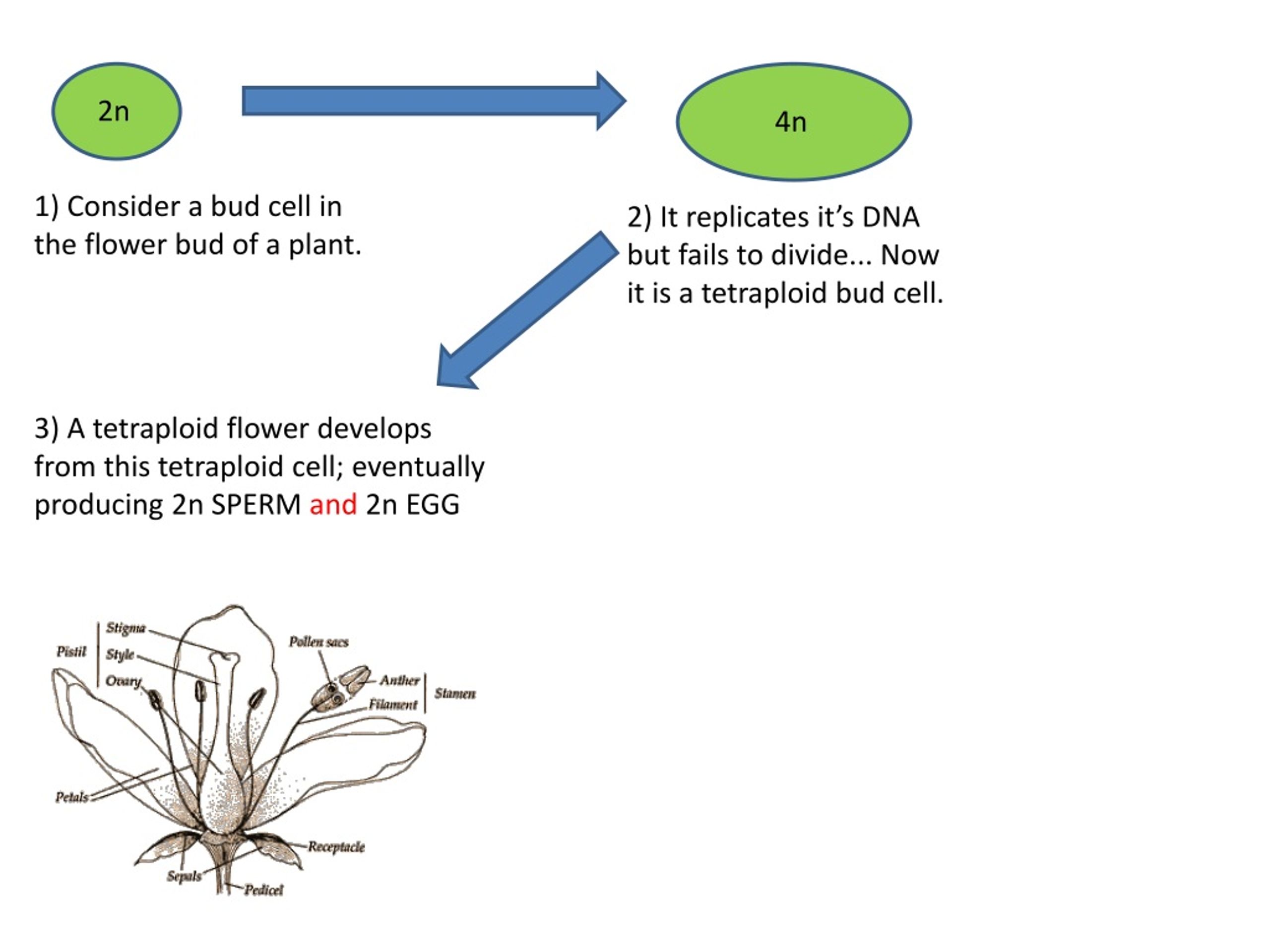 2n

4n

1) Consider a bud cell in the flower bud of a plant.

2) It replicates it's DNA but fails to divide... Now it is a tetraploid bud cell.

3) A tetraploid flower develops from this tetraploid cell; eventually producing 2n SPERM and 2n EGG

Pistil
Stigma
Style
Ovary
Pollen sacs
Anther
Filament
Stamen
Petals
Receptacle
Sepals
Pedicel